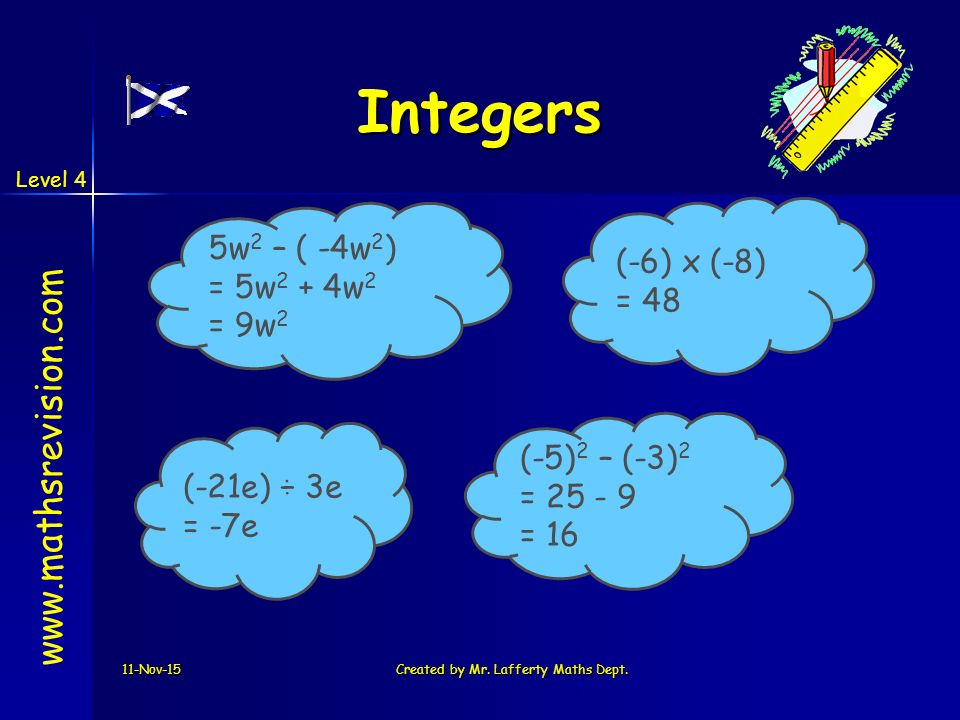 Integers

Level 4

www.mathsrevision.com

$5w^2 - (-4w^2)$
$= 5w^2 + 4w^2$
$= 9w^2$

$(-6) \times (-8)$
$= 48$

$(-21e) \div 3e$
$= -7e$

$(-5)^2 - (-3)^2$
$= 25 - 9$
$= 16$

11-Nov-15

Created by Mr. Lafferty Maths Dept.